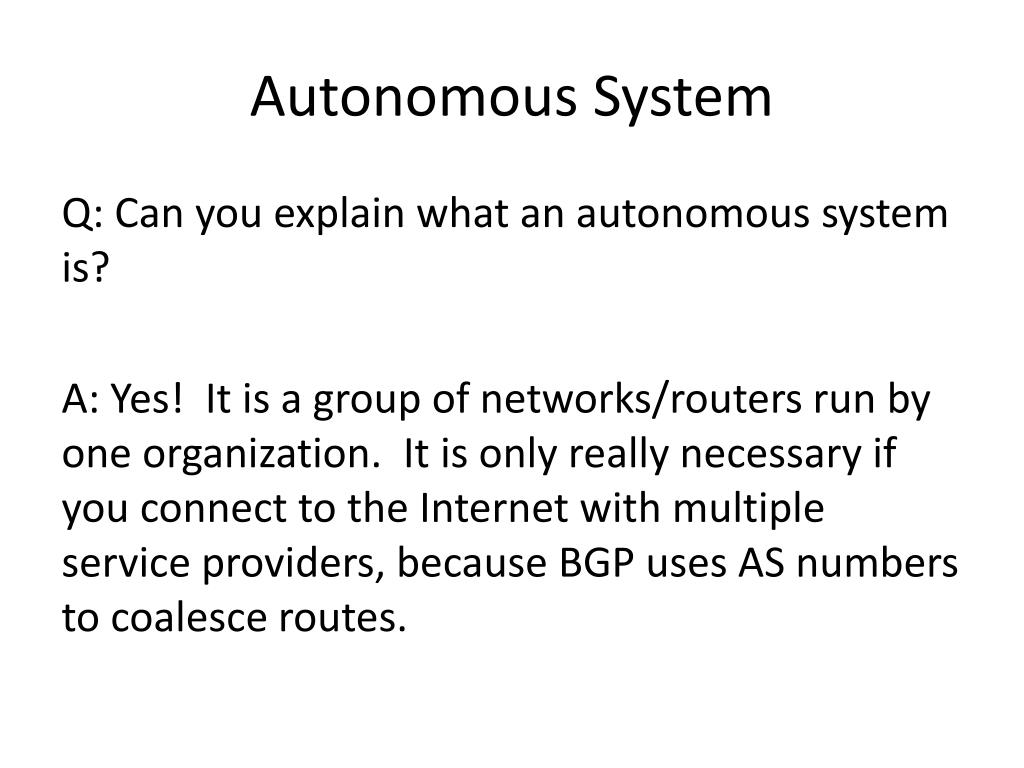 Autonomous System

Q: Can you explain what an autonomous system is?

A: Yes! It is a group of networks/routers run by one organization. It is only really necessary if you connect to the Internet with multiple service providers, because BGP uses AS numbers to coalesce routes.